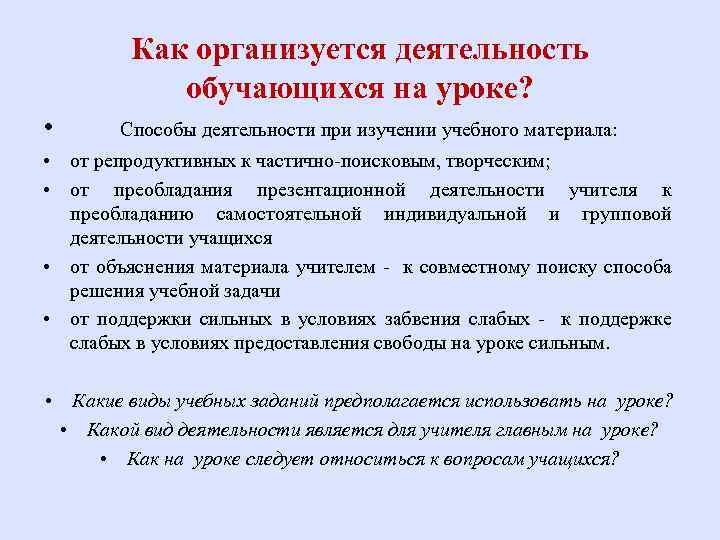 Как организуется деятельность обучающихся на уроке?

• Способы деятельности при изучении учебного материала:
• от репродуктивных к частично-поисковым, творческим;
• от преобладания презентационной деятельности учителя к преобладанию самостоятельной индивидуальной и групповой деятельности учащихся
• от объяснения материала учителем - к совместному поиску способа решения учебной задачи
• от поддержки сильных в условиях забвения слабых - к поддержке слабых в условиях предоставления свободы на уроке сильным.

• Какие виды учебных заданий предполагается использовать на уроке?
• Какой вид деятельности является для учителя главным на уроке?
• Как на уроке следует относиться к вопросам учащихся?